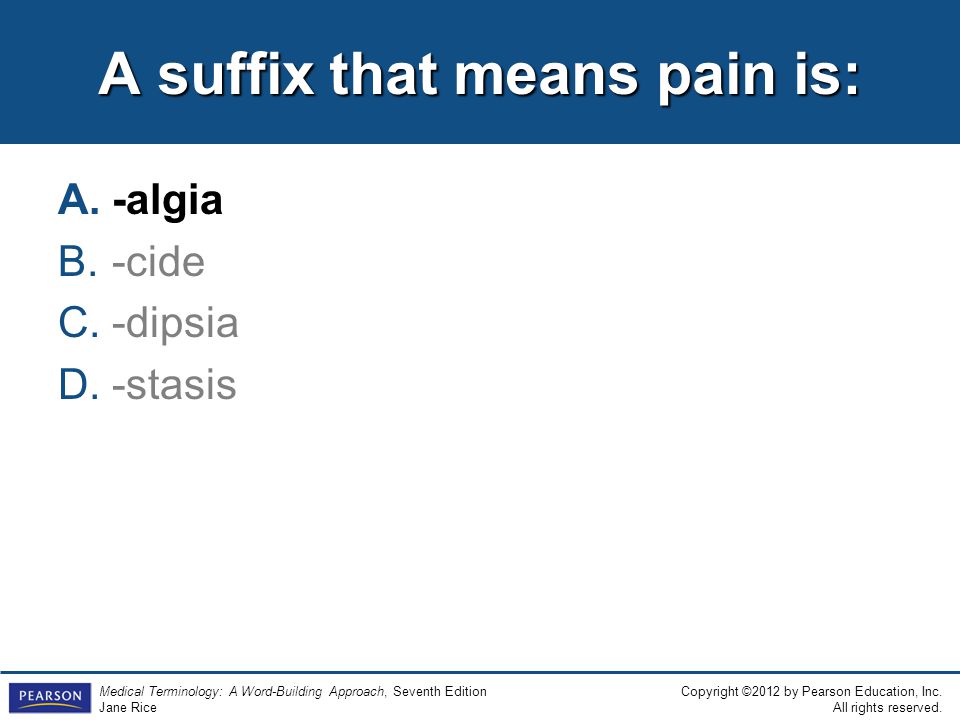 A suffix that means pain is:

A. -algia
B. -cide
C. -dipsia
D. -stasis

PEARSON

Medical Terminology: A Word-Building Approach, Seventh Edition
Jane Rice

Copyright ©2012 by Pearson Education, Inc.
All rights reserved.